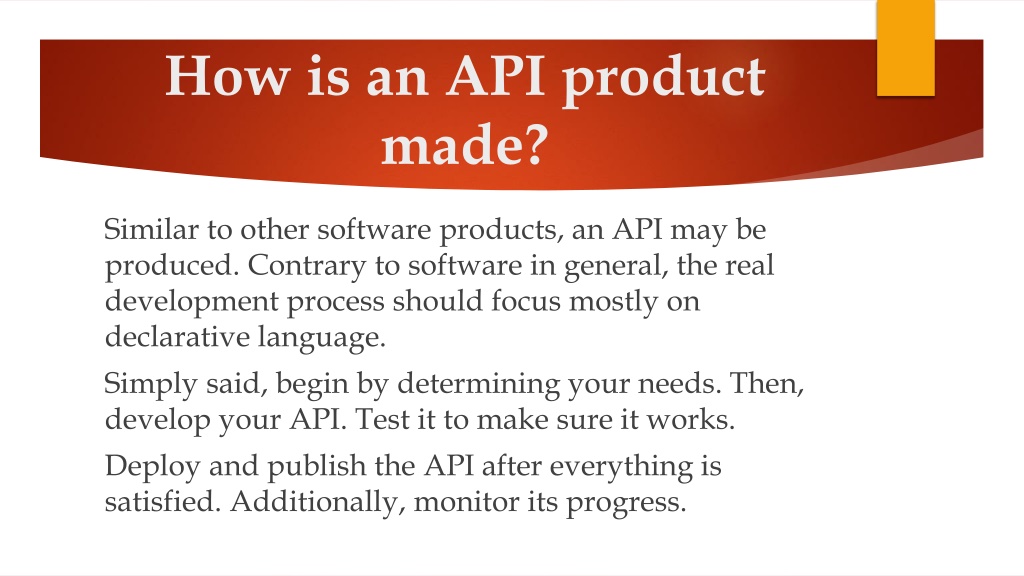 How is an API product made?

Similar to other software products, an API may be produced. Contrary to software in general, the real development process should focus mostly on declarative language.

Simply said, begin by determining your needs. Then, develop your API. Test it to make sure it works.

Deploy and publish the API after everything is satisfied. Additionally, monitor its progress.